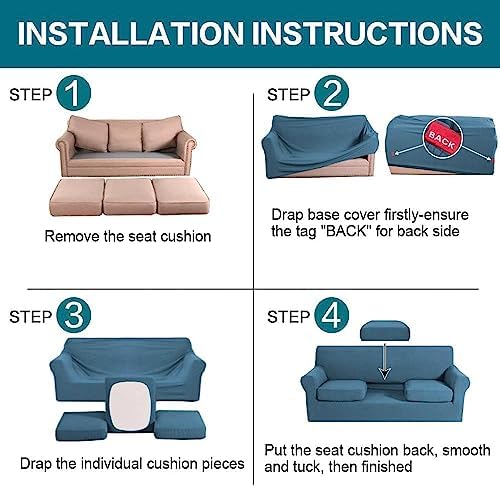 INSTALLATION INSTRUCTIONS

STEP 1

Remove the seat cushion

STEP 2

BACK

Drap base cover firstly-ensure the tag "BACK" for back side

STEP 3

Drap the individual cushion pieces

STEP 4

Put the seat cushion back, smooth and tuck, then finished